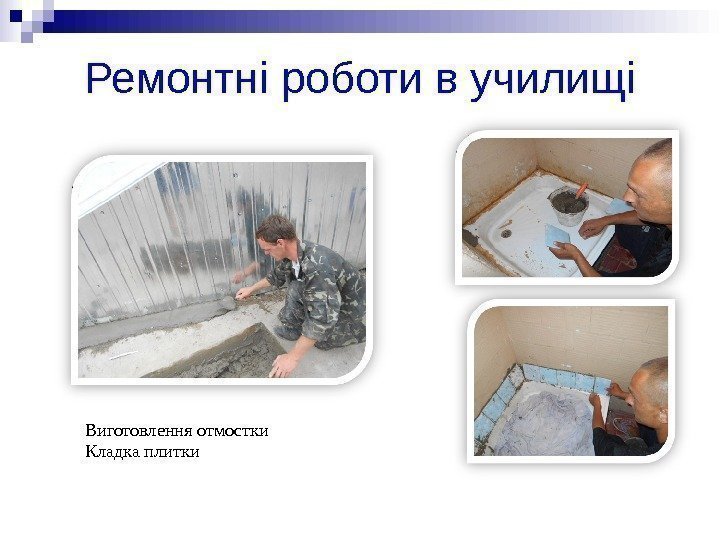 Ремонтні роботи в училищі

Виготовлення отмостки
Кладка плитки